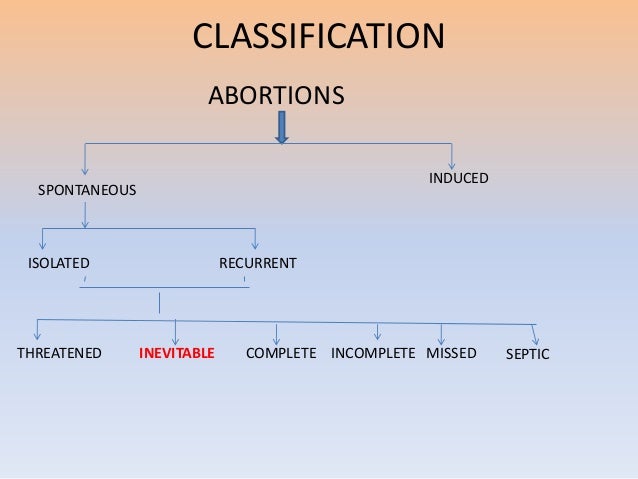 CLASSIFICATION

ABORTIONS

SPONTANEOUS

INDUCED

ISOLATED

RECURRENT

THREATENED INEVITABLE COMPLETE INCOMPLETE MISSED SEPTIC